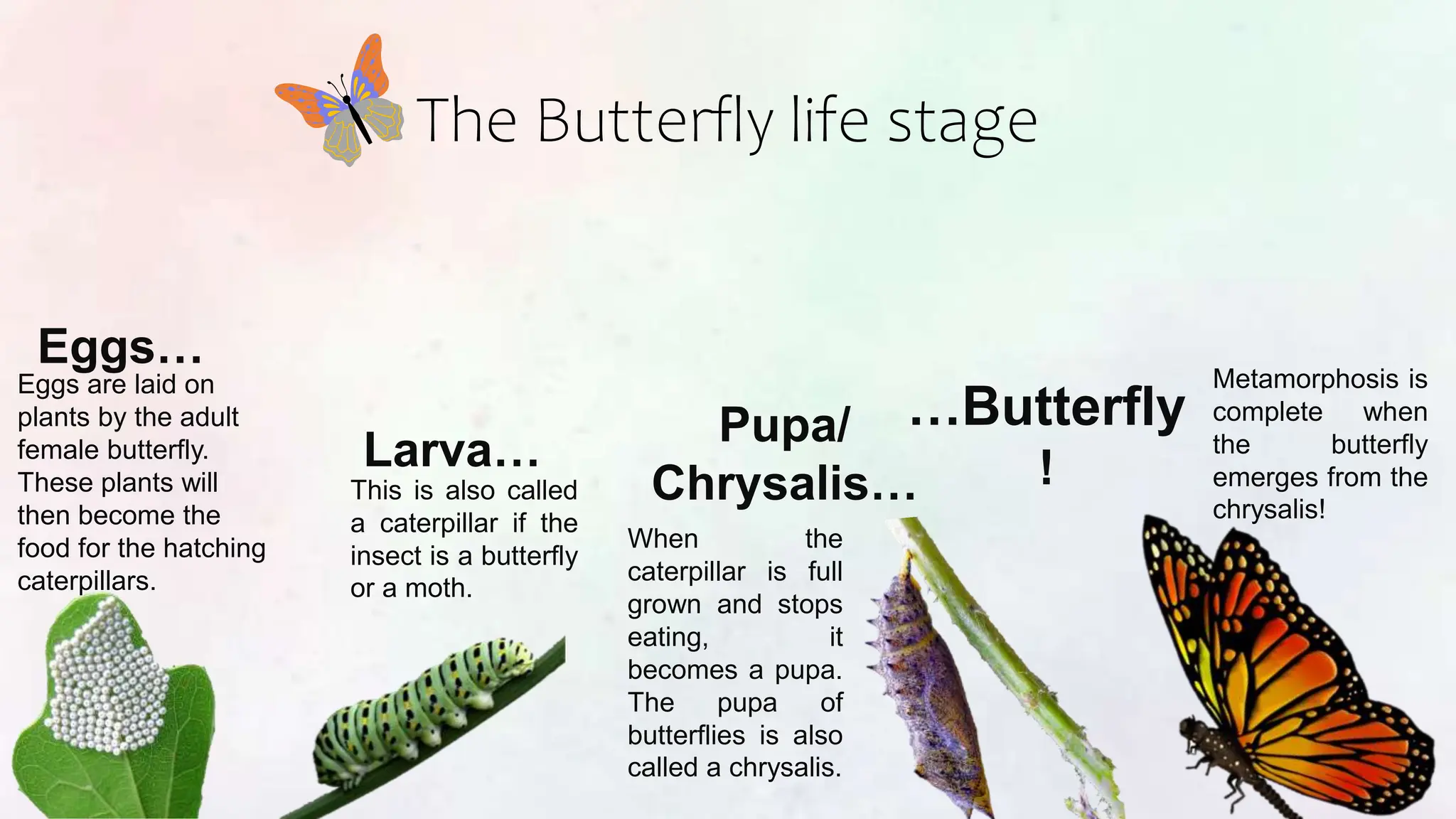 The Butterfly life stage

Eggs…

Eggs are laid on plants by the adult female butterfly. These plants will then become the food for the hatching caterpillars.

Larva…

This is also called a caterpillar if the insect is a butterfly or a moth.

Pupa/ Chrysalis…

When the caterpillar is full grown and stops eating, it becomes a pupa. The pupa of butterflies is also called a chrysalis.

…Butterfly!

Metamorphosis is complete when the butterfly emerges from the chrysalis!